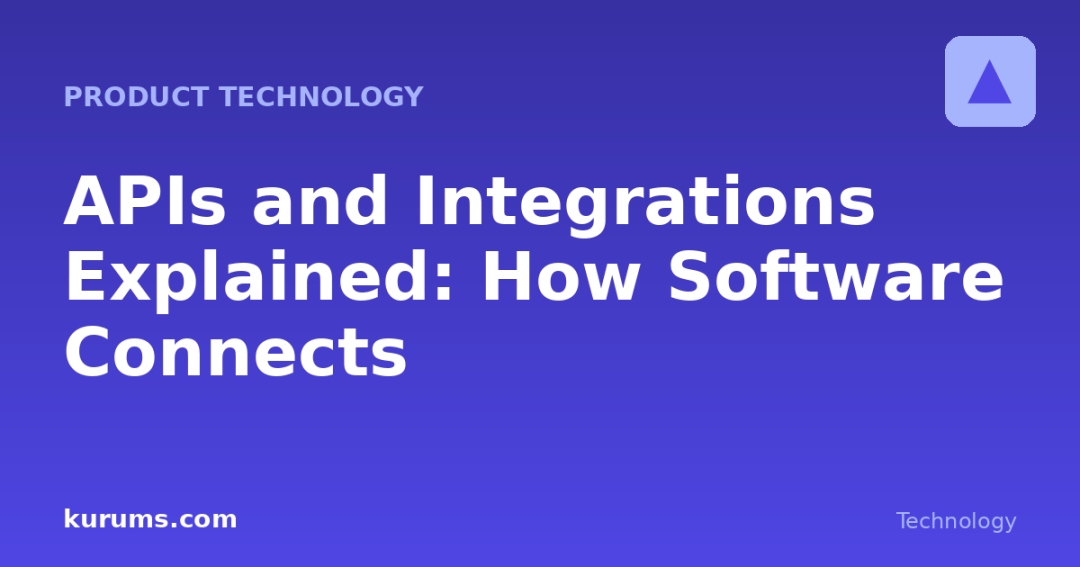 PRODUCT TECHNOLOGY

APIs and Integrations Explained: How Software Connects

kurums.com

Technology